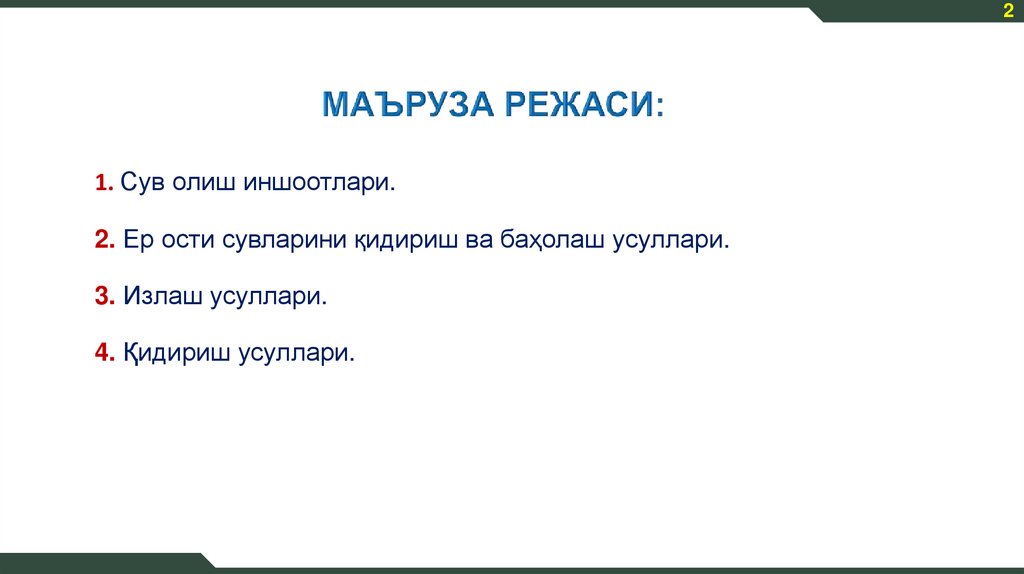 2

МАЪРУЗА РЕЖАСИ:

1. Сув олиш иншоотлари.

2. Ер ости сувларини қидириш ва баҳолаш усуллари.

3. Излаш усуллари.

4. Қидириш усуллари.